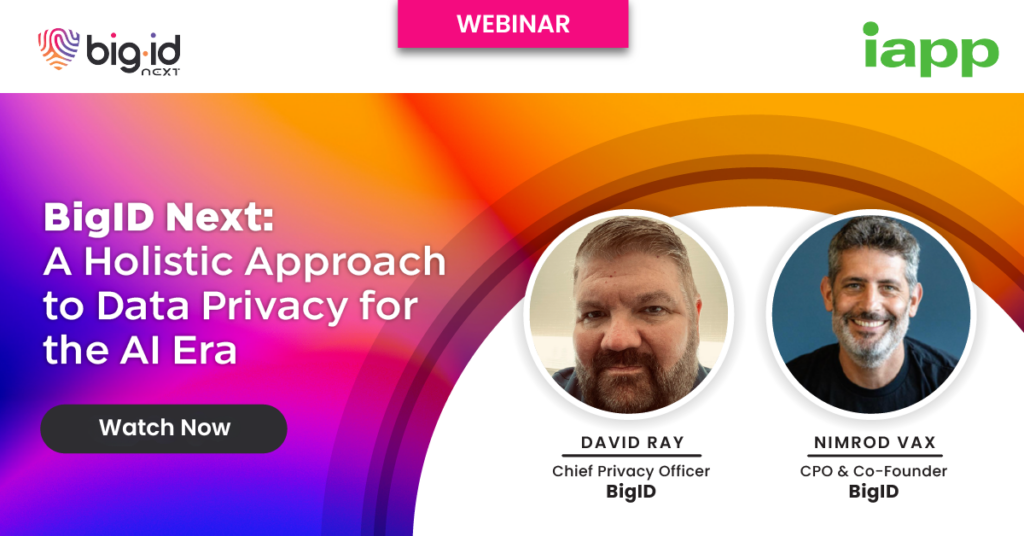 big·id NEXT

WEBINAR

iapp

BigID Next: A Holistic Approach to Data Privacy for the AI Era

Watch Now

DAVID RAY
Chief Privacy Officer
BigID

NIMROD VAX
CPO & Co-Founder
BigID